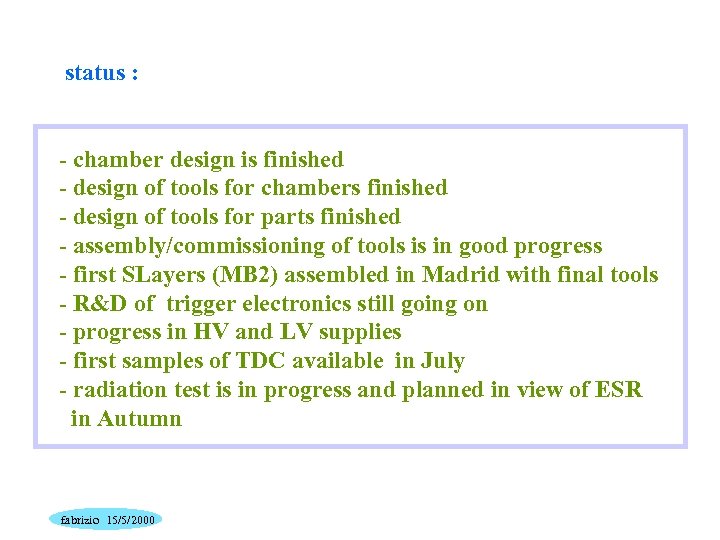 status :

- chamber design is finished
- design of tools for chambers finished
- design of tools for parts finished
- assembly/commissioning of tools is in good progress
- first SLayers (MB2) assembled in Madrid with final tools
- R&D of trigger electronics still going on
- progress in HV and LV supplies
- first samples of TDC available in July
- radiation test is in progress and planned in view of ESR in Autumn

fabrizio 15/5/2000